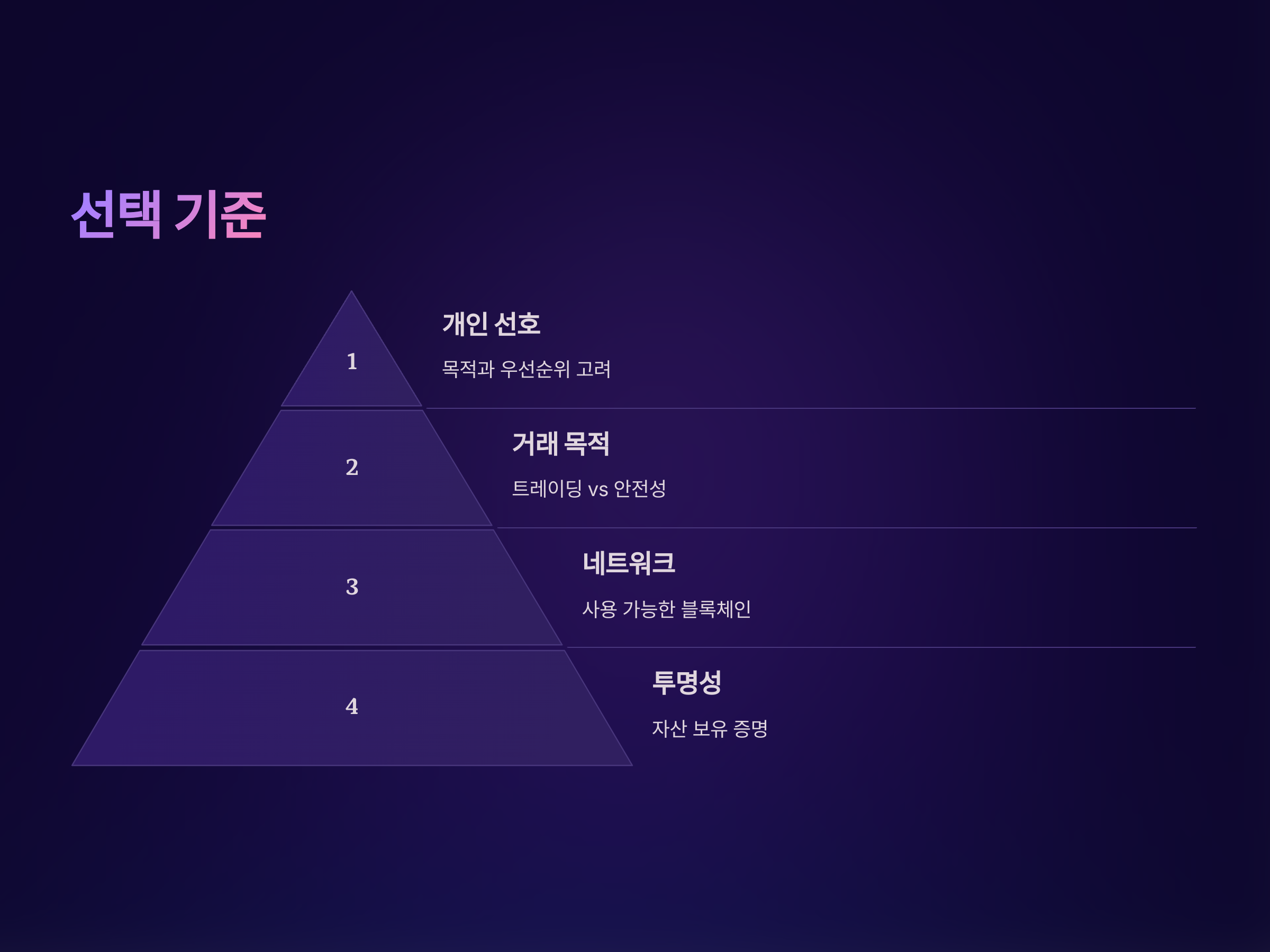 선택 기준

1

개인 선호

목적과 우선순위 고려

2

거래 목적

트레이딩 vs 안전성

3

네트워크

사용 가능한 블록체인

4

투명성

자산 보유 증명